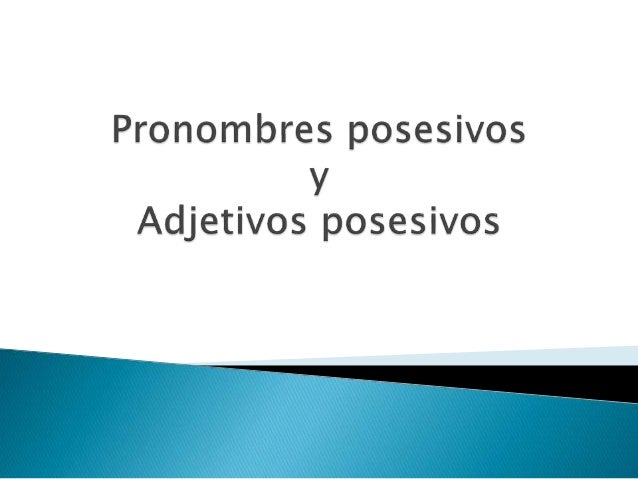 Pronombres posesivos
y
Adjetivos posesivos